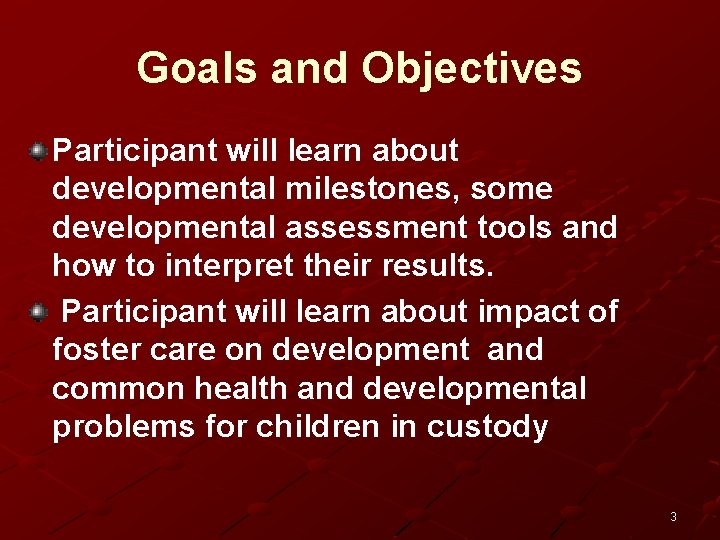 Goals and Objectives

Participant will learn about developmental milestones, some developmental assessment tools and how to interpret their results.

Participant will learn about impact of foster care on development and common health and developmental problems for children in custody

3